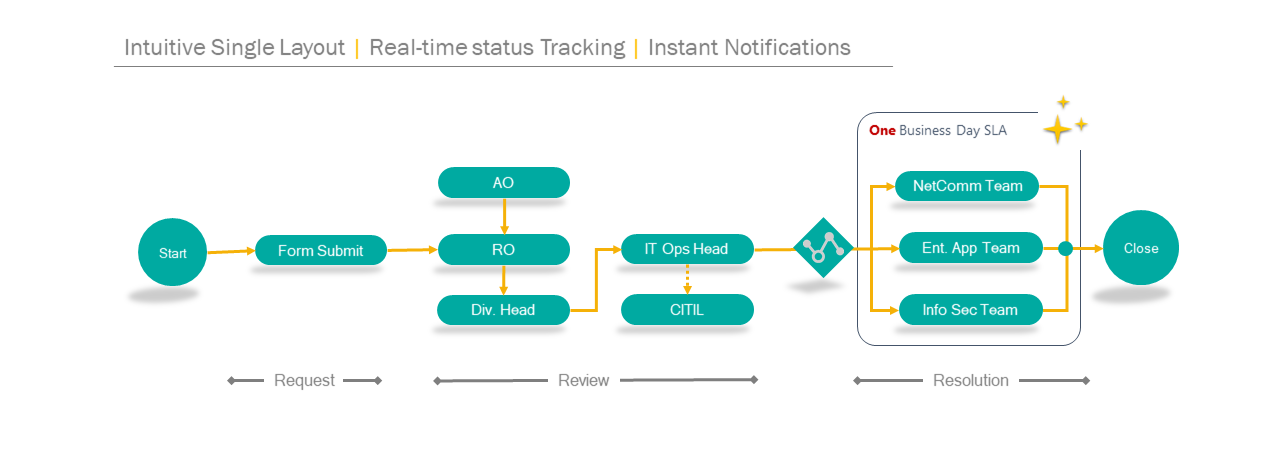 Intuitive Single Layout | Real-time status Tracking | Instant Notifications

One Business Day SLA

Start

Form Submit

AO

RO

Div. Head

IT Ops Head

CITIL

NetComm Team

Ent. App Team

Info Sec Team

Close

Request

Review

Resolution